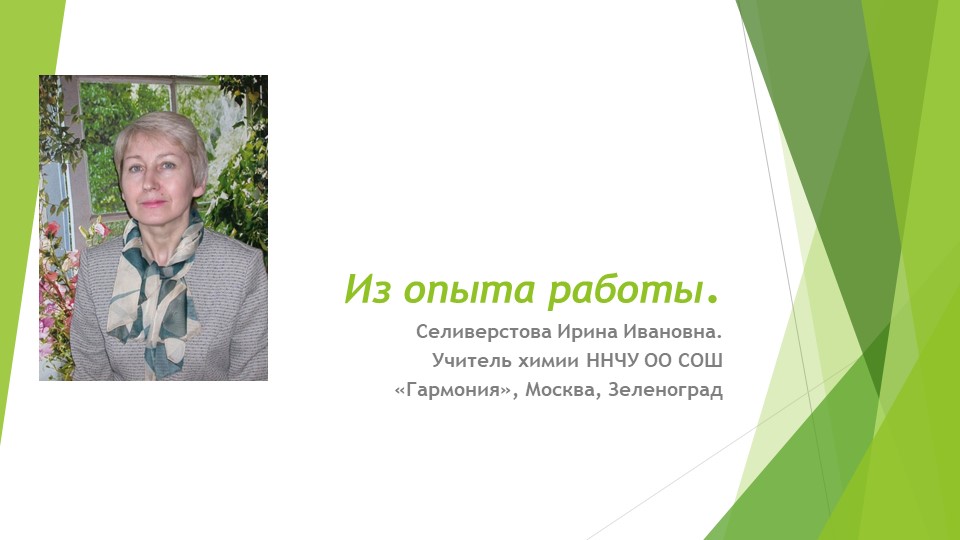 Из опыта работы.

Селиверстова Ирина Ивановна.
Учитель химии ННЧУ ОО СОШ
«Гармония», Москва, Зеленоград